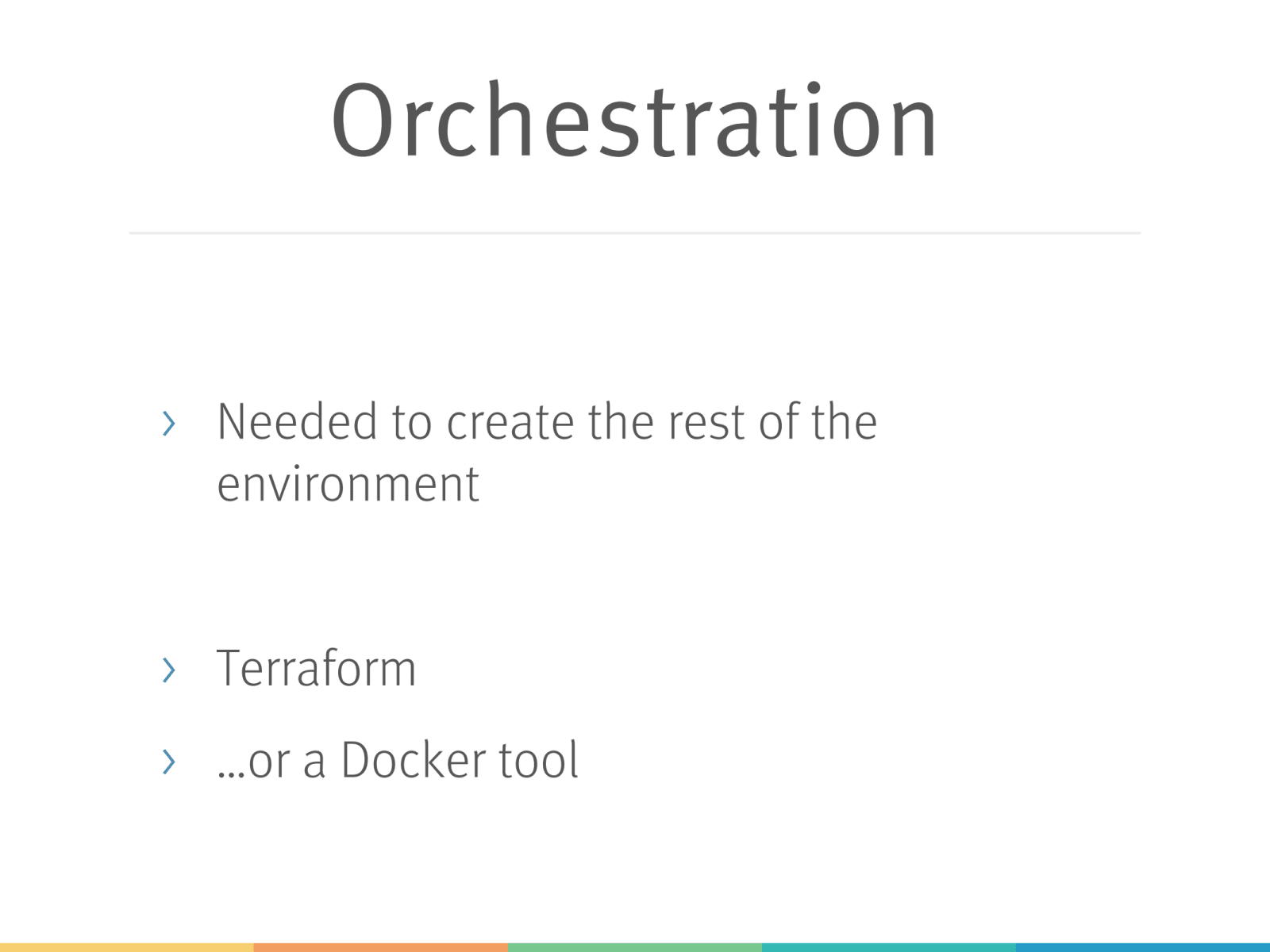 Orchestration

› Needed to create the rest of the environment

› Terraform

› …or a Docker tool